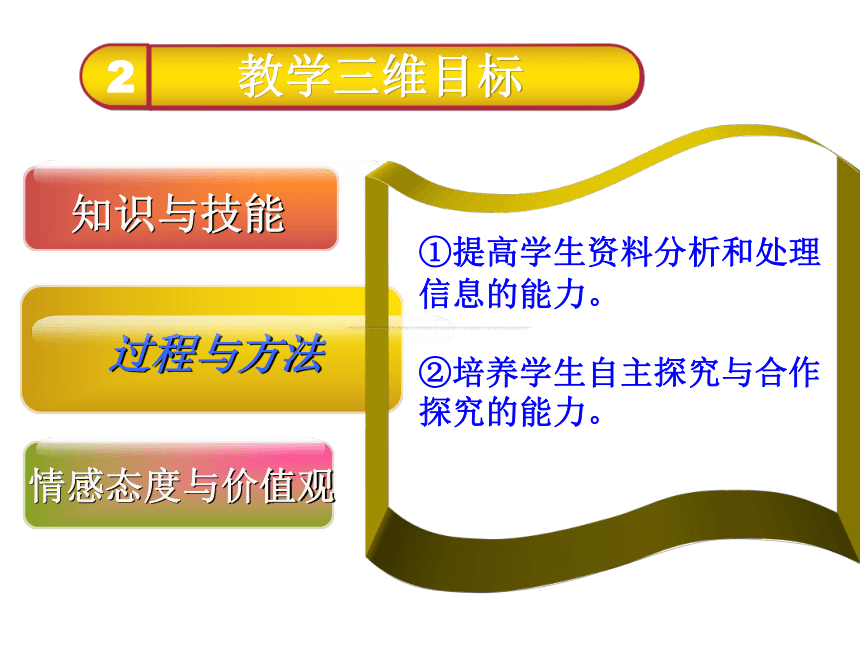 2 教学三维目标

知识与技能

过程与方法

情感态度与价值观

①提高学生资料分析和处理信息的能力。

②培养学生自主探究与合作探究的能力。